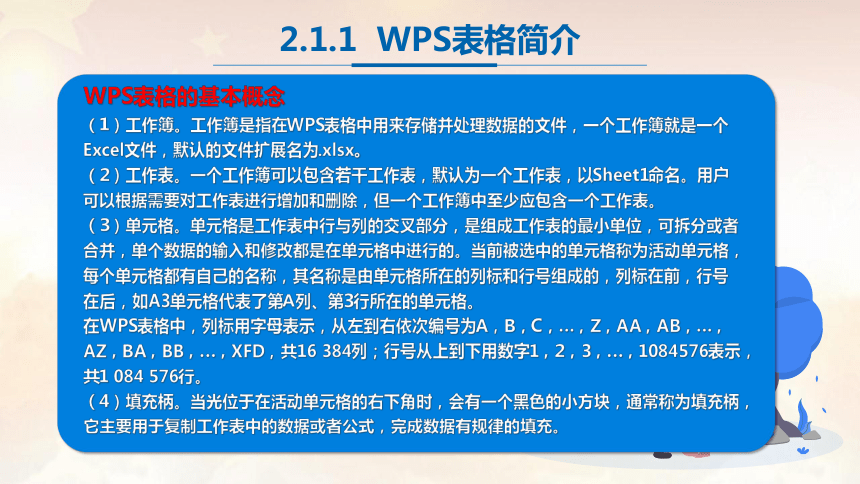 2.1.1 WPS表格简介

WPS表格的基本概念

（1）工作簿。工作簿是指在WPS表格中用来存储并处理数据的文件，一个工作簿就是一个Excel文件，默认的文件扩展名为.xlsx。

（2）工作表。一个工作簿可以包含若干工作表，默认为一个工作表，以Sheet1命名。用户可以根据需要对工作表进行增加和删除，但一个工作簿中至少应包含一个工作表。

（3）单元格。单元格是工作表中行与列的交叉部分，是组成工作表的最小单位，可拆分或者合并，单个数据的输入和修改都是在单元格中进行的。当前被选中的单元格称为活动单元格，每个单元格都有自己的名称，其名称是由单元格所在的列标和行号组成的，列标在前，行号在后，如A3单元格代表了第A列、第3行所在的单元格。

在WPS表格中，列标用字母表示，从左到右依次编号为A，B，C，…，Z，AA，AB，…，AZ，BA，BB，…，XFD，共16 384列；行号从上到下用数字1，2，3，…，1084576表示，共1 084 576行。

（4）填充柄。当光位于在活动单元格的右下角时，会有一个黑色的小方块，通常称为填充柄，它主要用于复制工作表中的数据或者公式，完成数据有规律的填充。